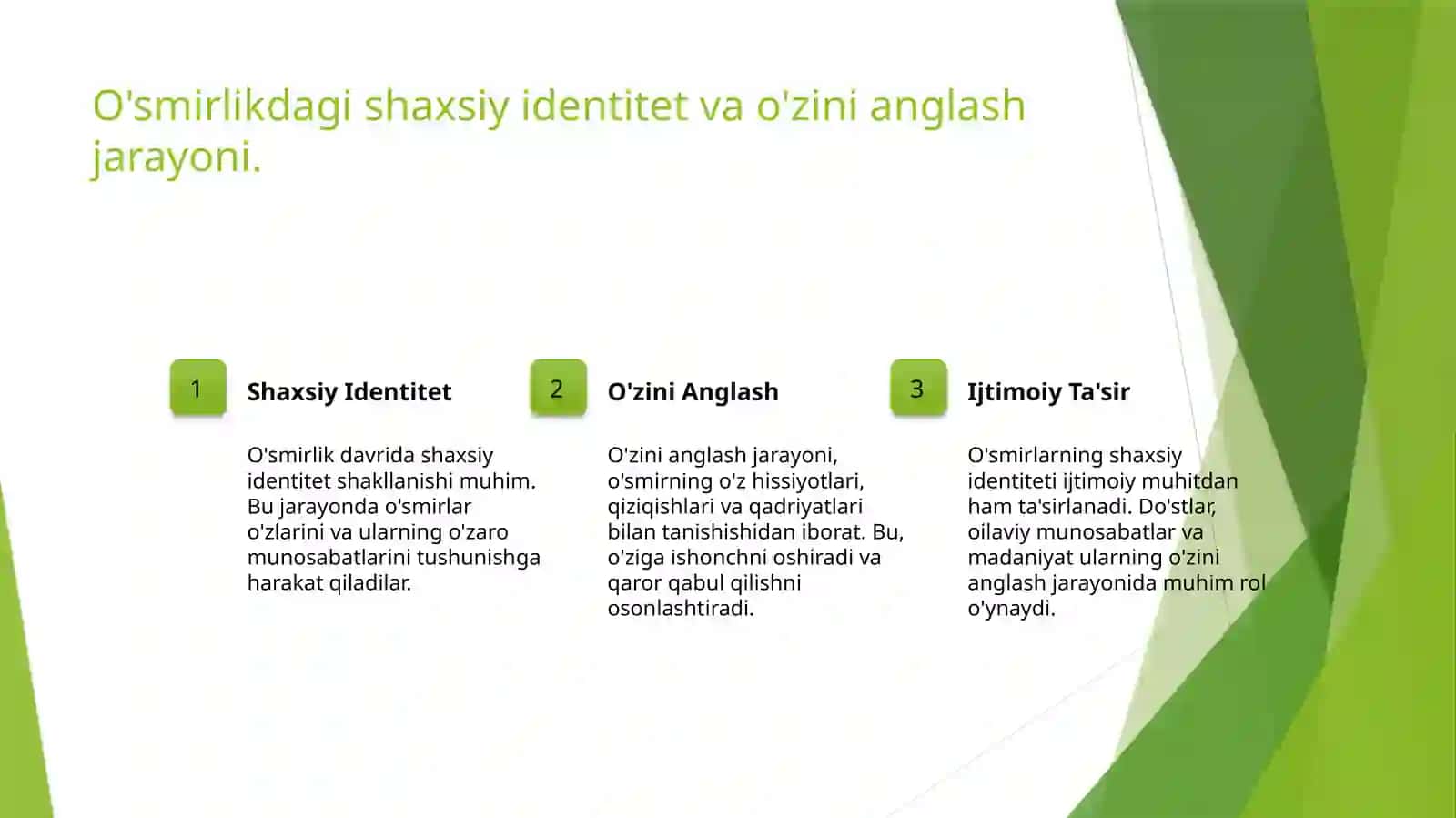 O'smirlikdagi shaxsiy identitet va o'zini anglash jarayoni.

1

Shaxsiy Identitet

O'smirlik davrida shaxsiy identitet shakllanishi muhim. Bu jarayonda o'smirlar o'zlarini va ularning o'zaro munosabatlarini tushunishga harakat qiladilar.

2

O'zini Anglash

O'zini anglash jarayoni, o'smirning o'z hissiyotlari, qiziqishlari va qadriyatlari bilan tanishishidan iborat. Bu, o'ziga ishonchni oshiradi va qaror qabul qilishni osonlashtiradi.

3

Ijtimoiy Ta'sir

O'smirlarning shaxsiy identiteti ijtimoiy muhitdan ham ta'sirlanadi. Do'stlar, oilaviy munosabatlar va madaniyat ularning o'zini anglash jarayonida muhim rol o'ynaydi.